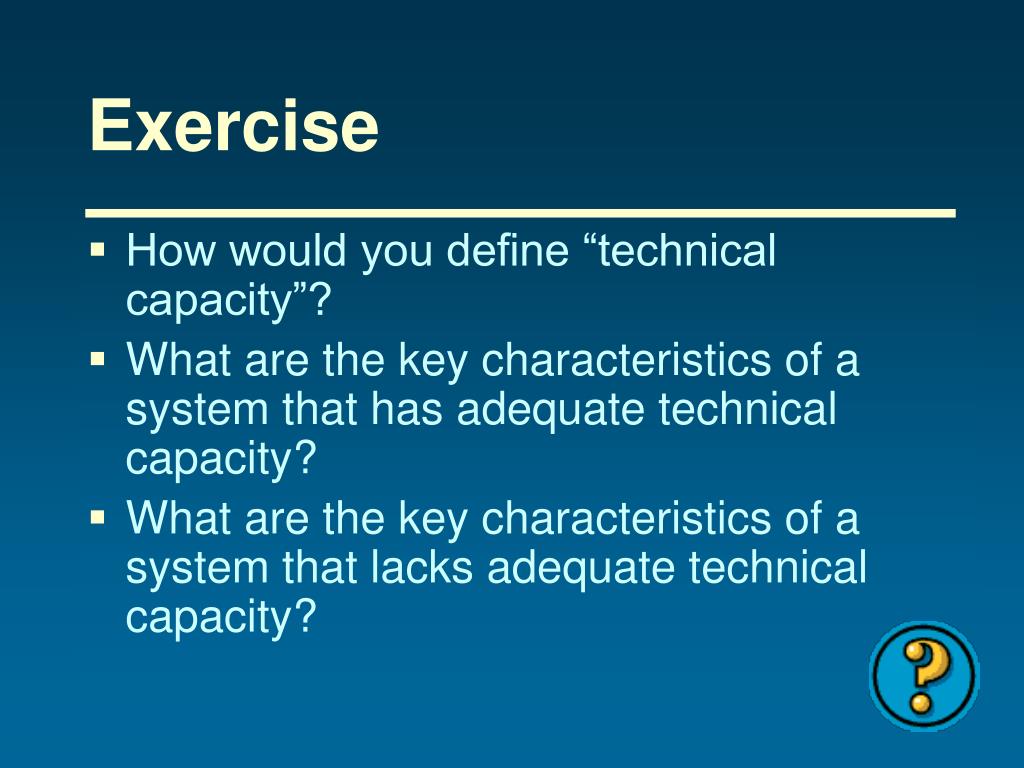 Exercise

▪ How would you define “technical capacity”?
▪ What are the key characteristics of a system that has adequate technical capacity?
▪ What are the key characteristics of a system that lacks adequate technical capacity?

?